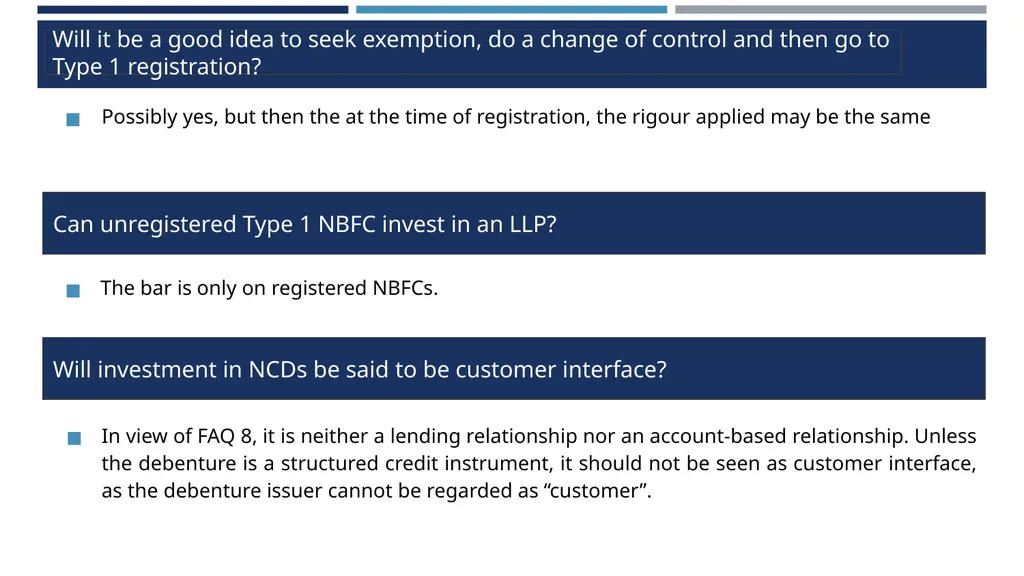 Will it be a good idea to seek exemption, do a change of control and then go to Type 1 registration?

Possibly yes, but then the at the time of registration, the rigour applied may be the same

Can unregistered Type 1 NBFC invest in an LLP?

The bar is only on registered NBFCs.

Will investment in NCDs be said to be customer interface?

In view of FAQ 8, it is neither a lending relationship nor an account-based relationship. Unless the debenture is a structured credit instrument, it should not be seen as customer interface, as the debenture issuer cannot be regarded as “customer”.